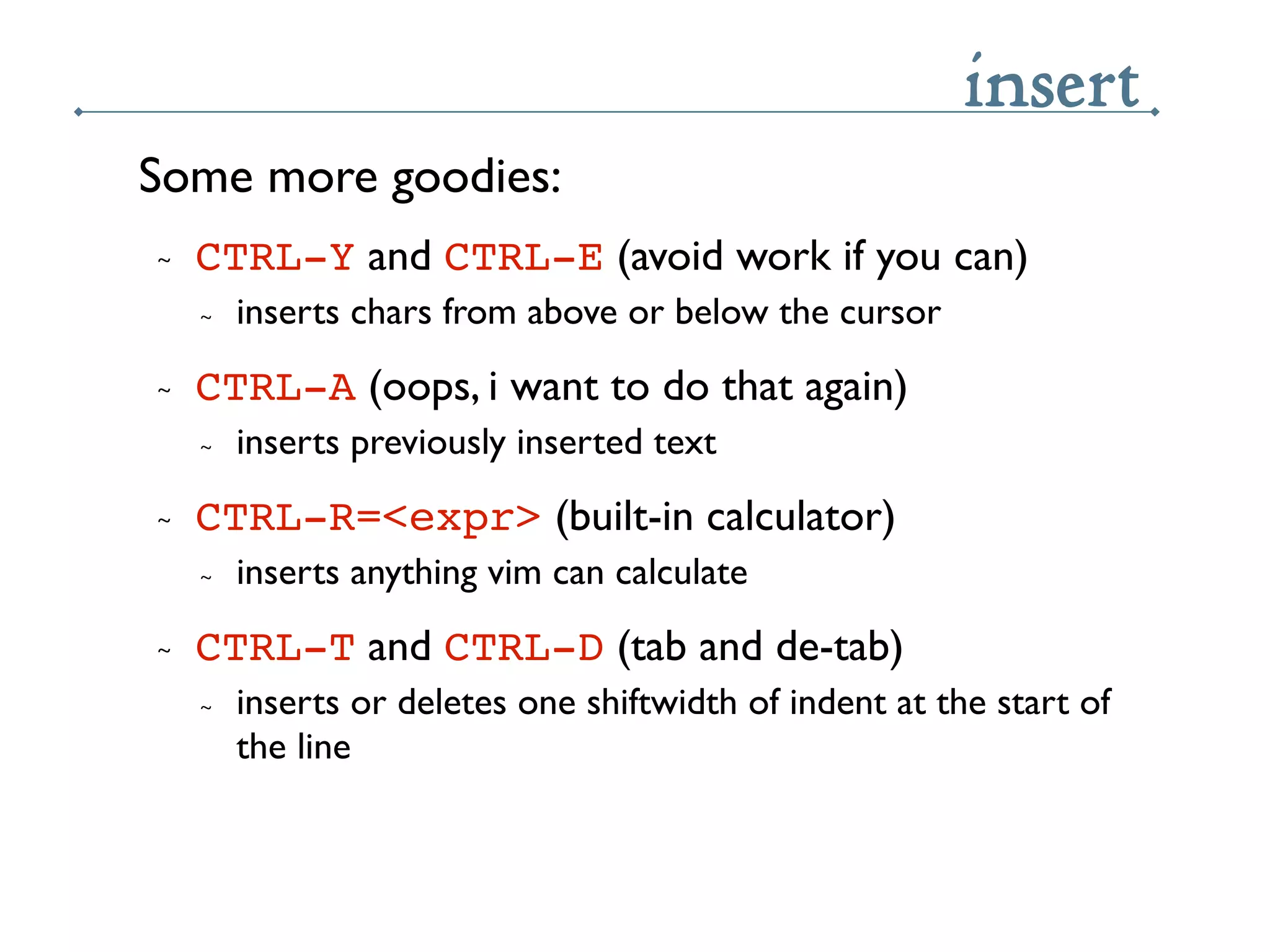 insert

Some more goodies:

~ CTRL-Y and CTRL-E (avoid work if you can)

~ inserts chars from above or below the cursor

~ CTRL-A (oops, i want to do that again)

~ inserts previously inserted text

~ CTRL-R=<expr> (built-in calculator)

~ inserts anything vim can calculate

~ CTRL-T and CTRL-D (tab and de-tab)

~ inserts or deletes one shiftwidth of indent at the start of the line